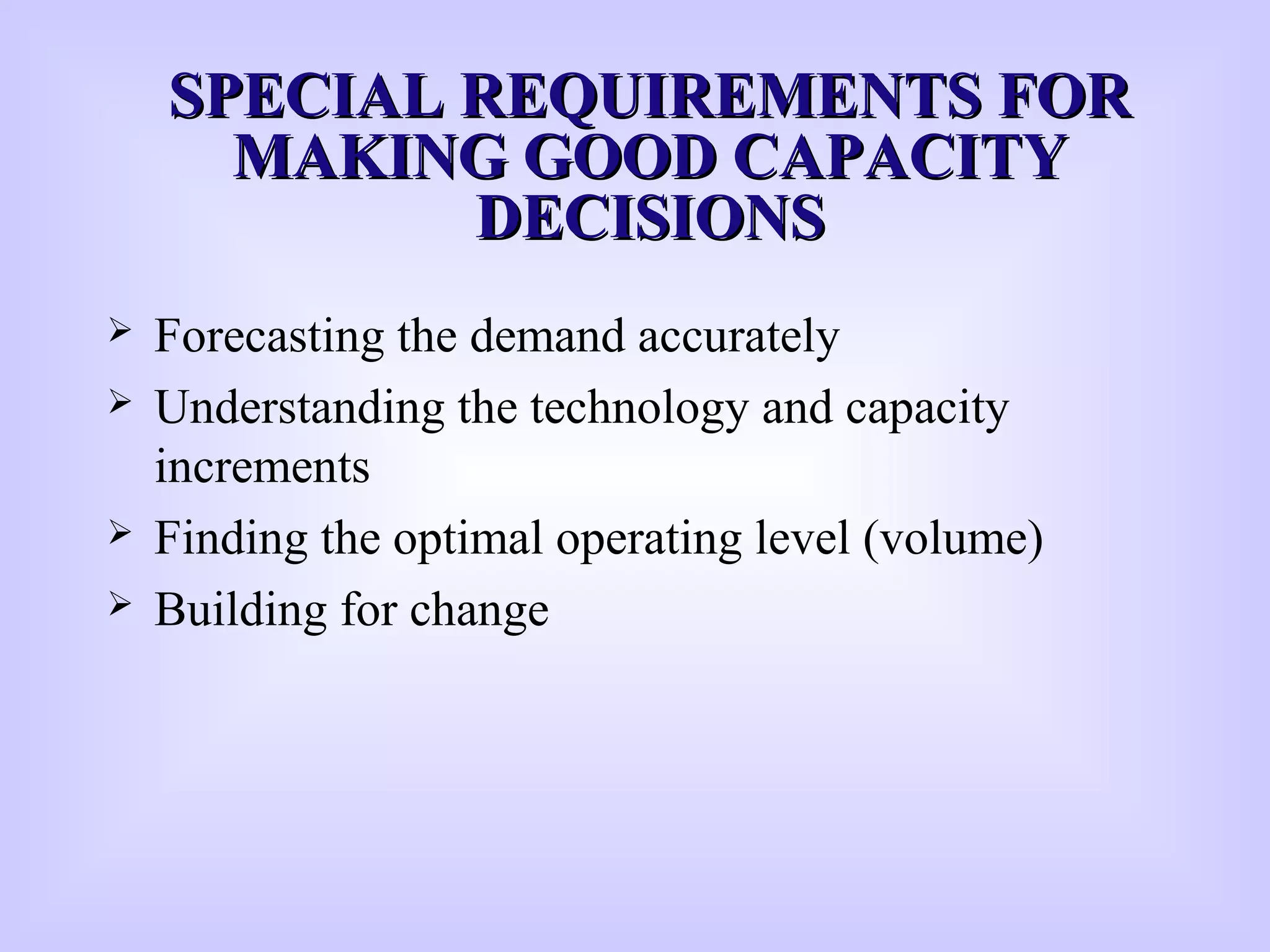 SPECIAL REQUIREMENTS FOR MAKING GOOD CAPACITY DECISIONS

➢ Forecasting the demand accurately
➢ Understanding the technology and capacity increments
➢ Finding the optimal operating level (volume)
➢ Building for change